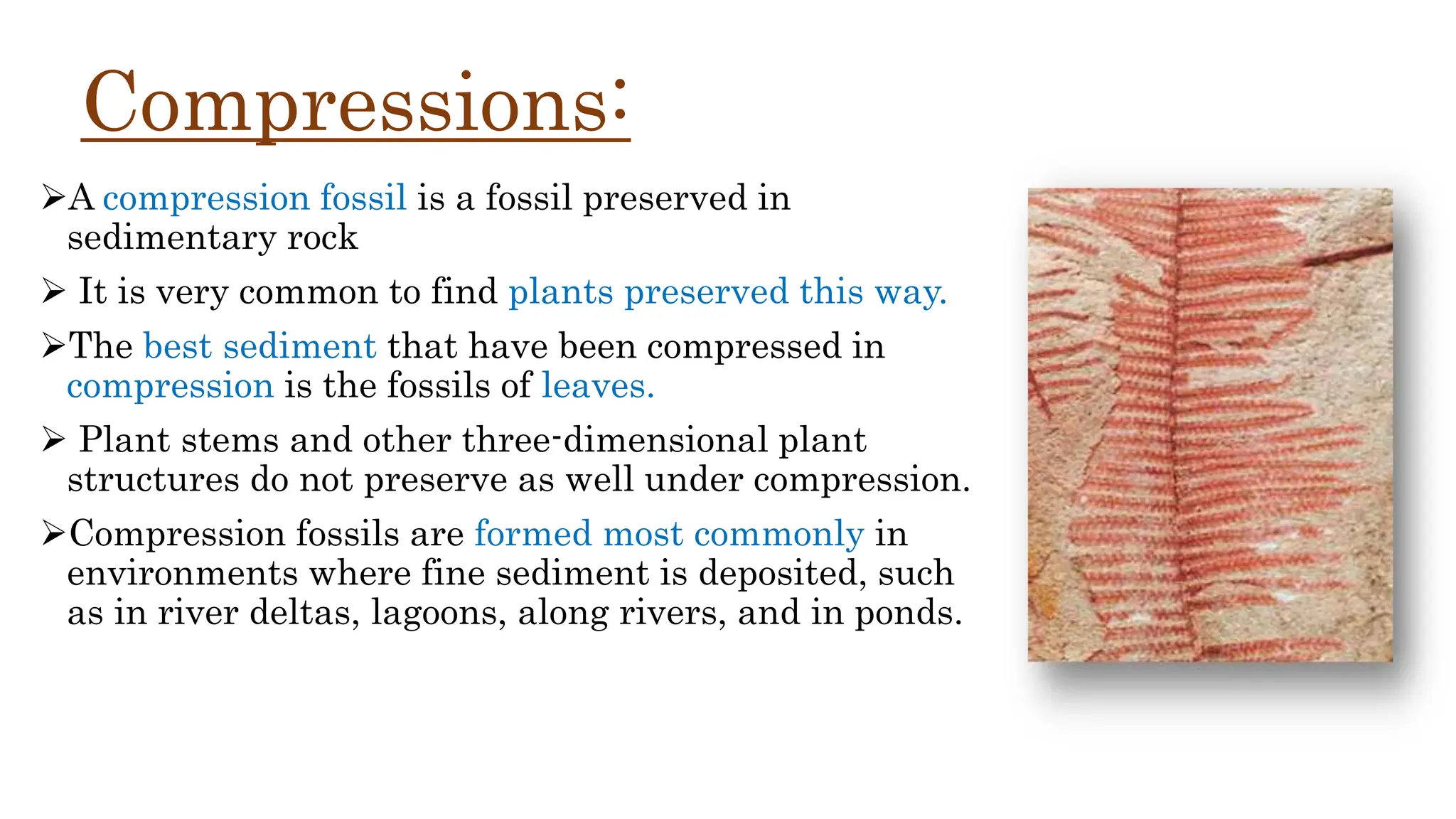 Compressions:

➢A compression fossil is a fossil preserved in sedimentary rock

➢ It is very common to find plants preserved this way.

➢The best sediment that have been compressed in compression is the fossils of leaves.

➢ Plant stems and other three-dimensional plant structures do not preserve as well under compression.

➢Compression fossils are formed most commonly in environments where fine sediment is deposited, such as in river deltas, lagoons, along rivers, and in ponds.